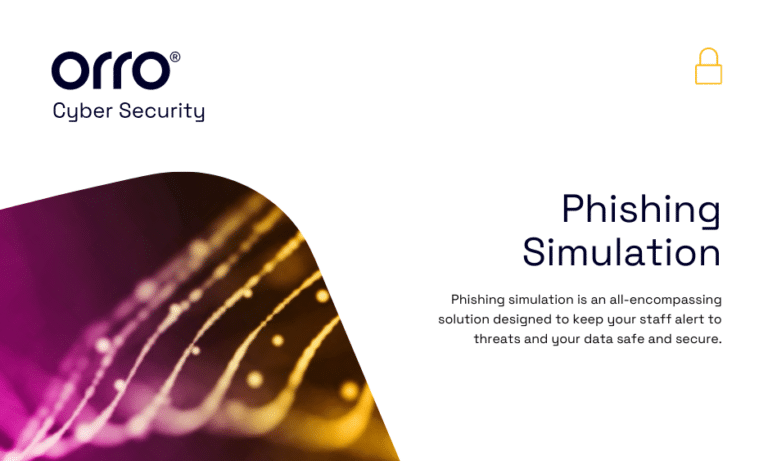 orro®
Cyber Security

Phishing Simulation

Phishing simulation is an all-encompassing solution designed to keep your staff alert to threats and your data safe and secure.